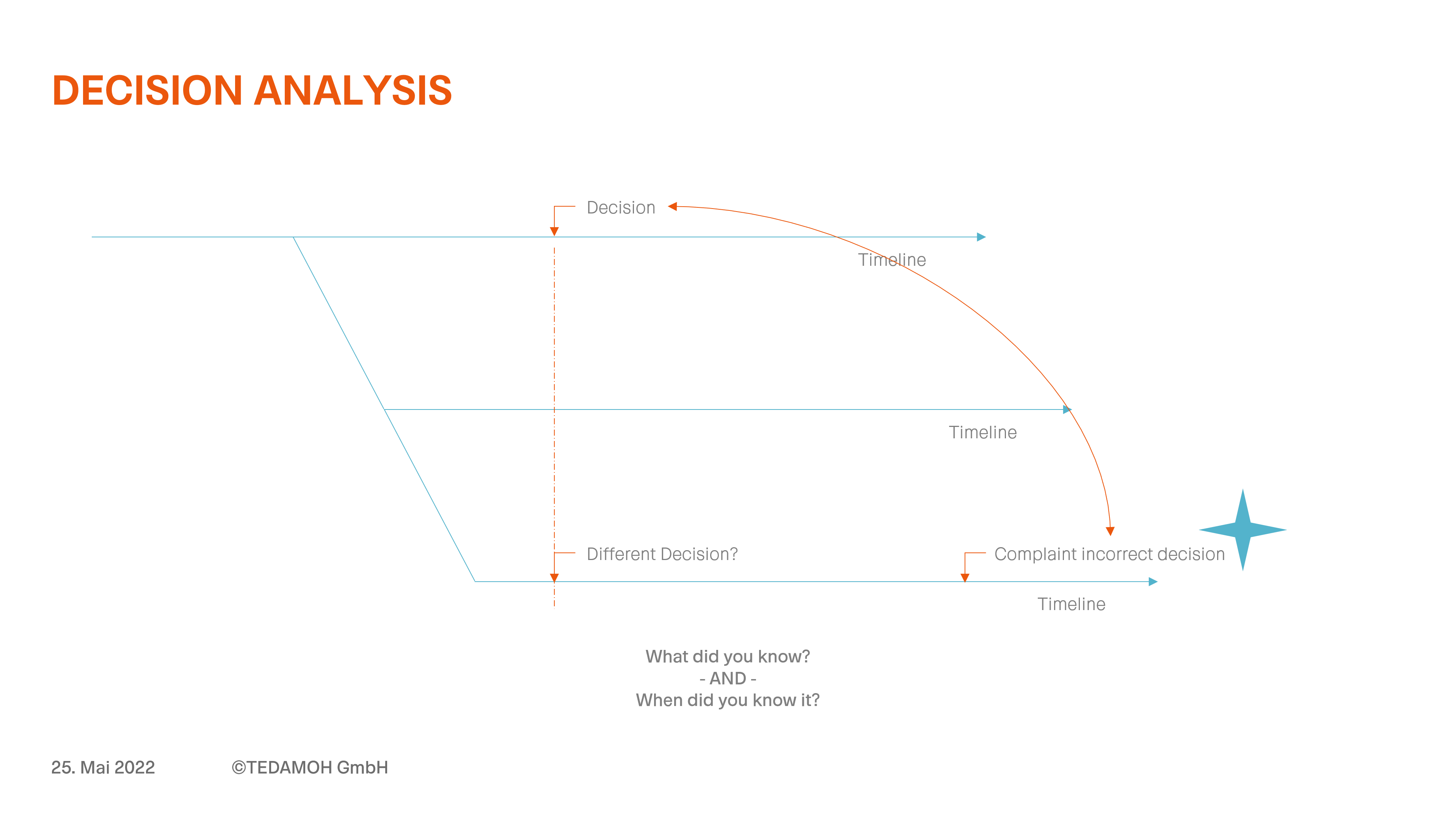 DECISION ANALYSIS

Decision

Timeline

Timeline

Different Decision?

Complaint incorrect decision

Timeline

What did you know?
- AND -
When did you know it?

25. Mai 2022 ©TEDAMOH GmbH